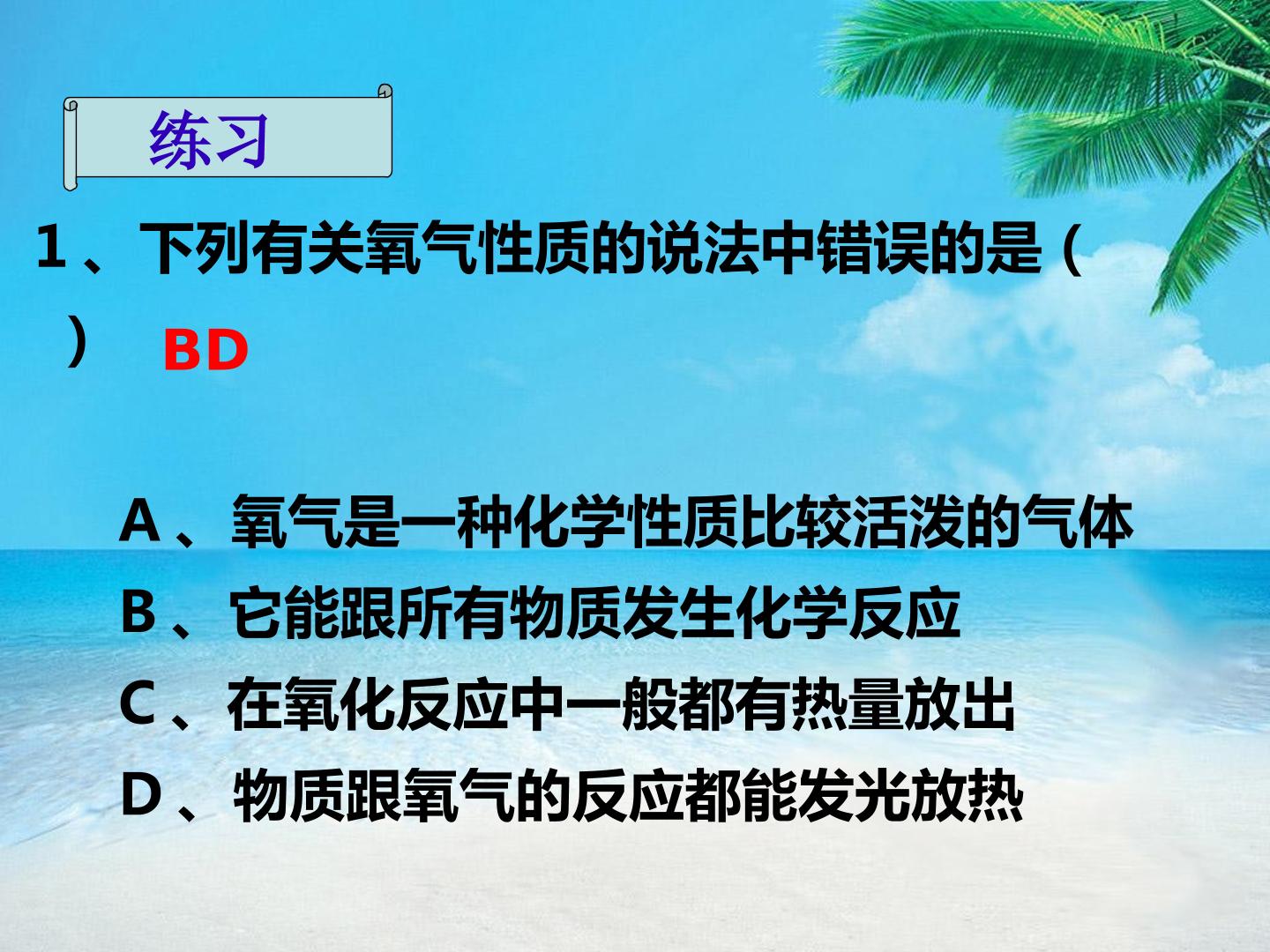 练习

1、下列有关氧气性质的说法中错误的是（ ） BD

A、氧气是一种化学性质比较活泼的气体
B、它能跟所有物质发生化学反应
C、在氧化反应中一般都有热量放出
D、物质跟氧气的反应都能发光放热